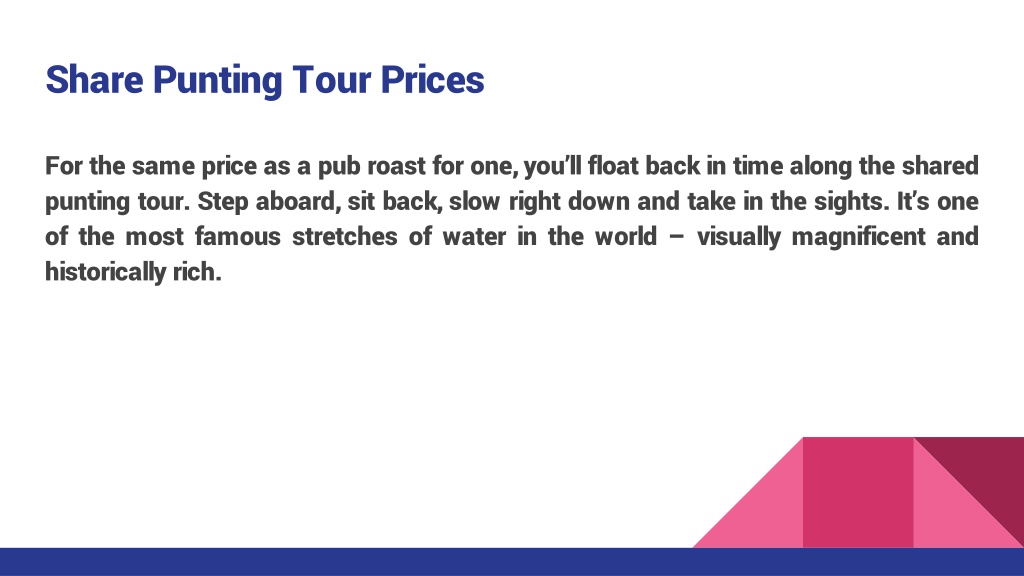 Share Punting Tour Prices

For the same price as a pub roast for one, you'll float back in time along the shared punting tour. Step aboard, sit back, slow right down and take in the sights. It's one of the most famous stretches of water in the world – visually magnificent and historically rich.